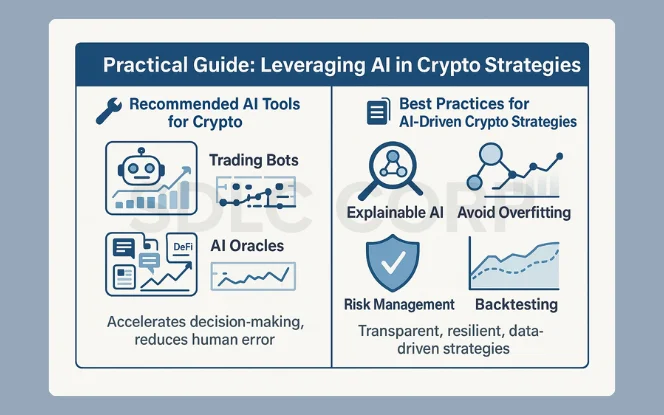 Practical Guide: Leveraging AI in Crypto Strategies

Recommended AI Tools for Crypto

Trading Bots

DeFi

AI Oracles

Accelerates decision-making, reduces human error

Best Practices for AI-Driven Crypto Strategies

Explainable AI

Avoid Overfitting

Risk Management

Backtesting

Transparent, resilient, data-driven strategies

SDLC CORP